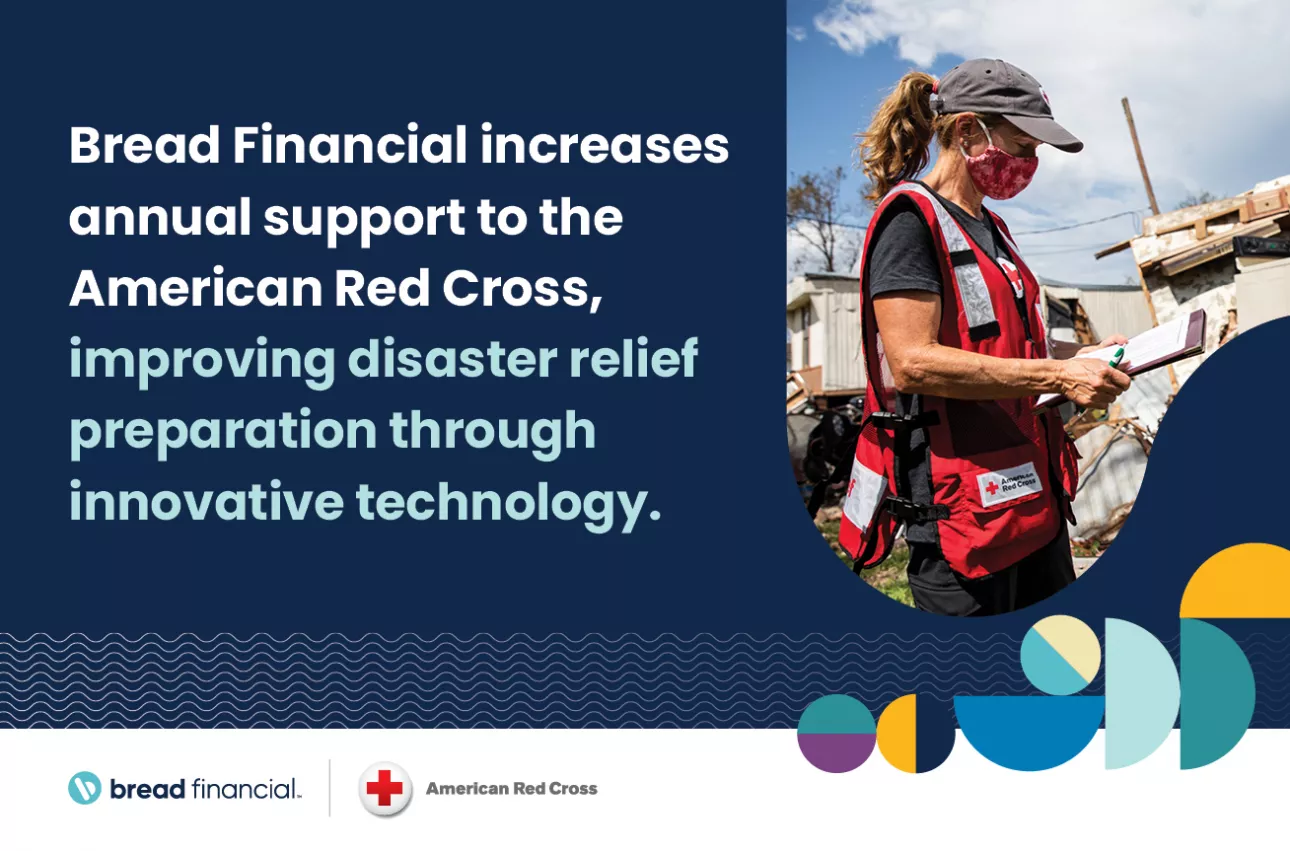 Bread Financial increases annual support to the American Red Cross, improving disaster relief preparation through innovative technology.

American Red Cross

bread financial.

American Red Cross